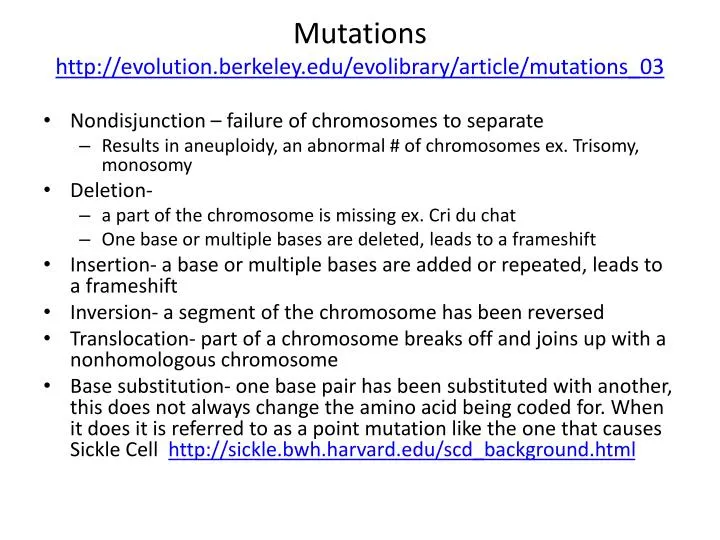 Mutations
http://evolution.berkeley.edu/evolibrary/article/mutations_03

• Nondisjunction – failure of chromosomes to separate
– Results in aneuploidy, an abnormal # of chromosomes ex. Trisomy, monosomy
• Deletion-
– a part of the chromosome is missing ex. Cri du chat
– One base or multiple bases are deleted, leads to a frameshift
• Insertion- a base or multiple bases are added or repeated, leads to a frameshift
• Inversion- a segment of the chromosome has been reversed
• Translocation- part of a chromosome breaks off and joins up with a nonhomologous chromosome
• Base substitution- one base pair has been substituted with another, this does not always change the amino acid being coded for. When it does it is referred to as a point mutation like the one that causes Sickle Cell http://sickle.bwh.harvard.edu/scd_background.html